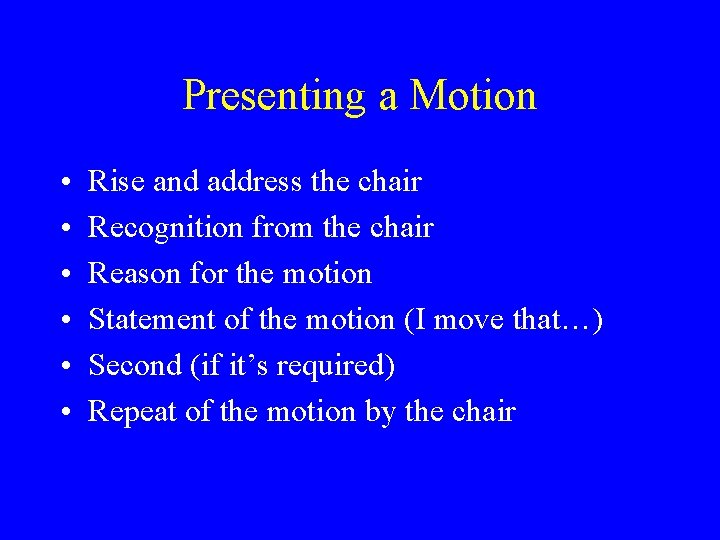 Presenting a Motion

• Rise and address the chair
• Recognition from the chair
• Reason for the motion
• Statement of the motion (I move that…)
• Second (if it’s required)
• Repeat of the motion by the chair